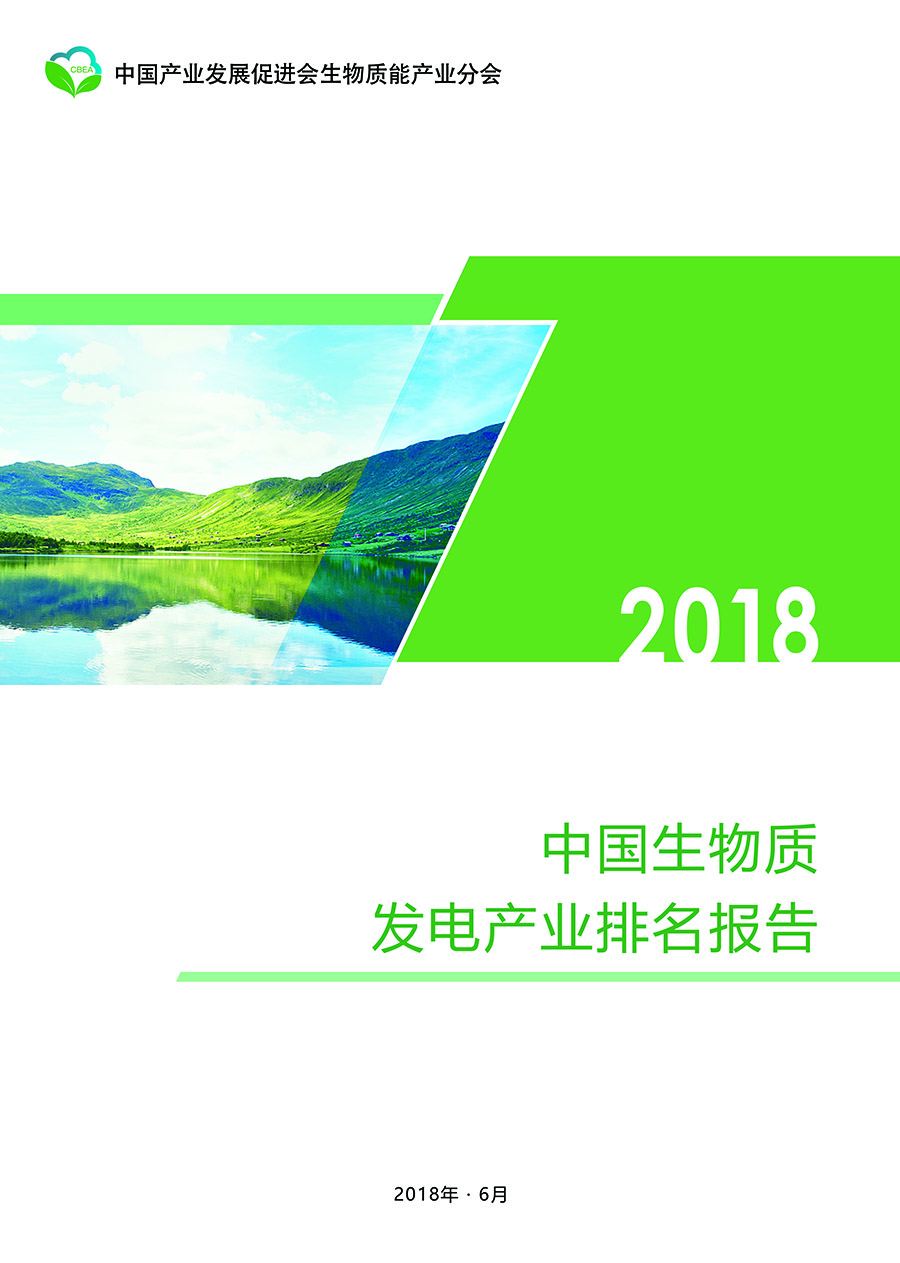 CBEA

中国产业发展促进会生物质能产业分会

2018

中国生物质
发电产业排名报告

2018年 · 6月